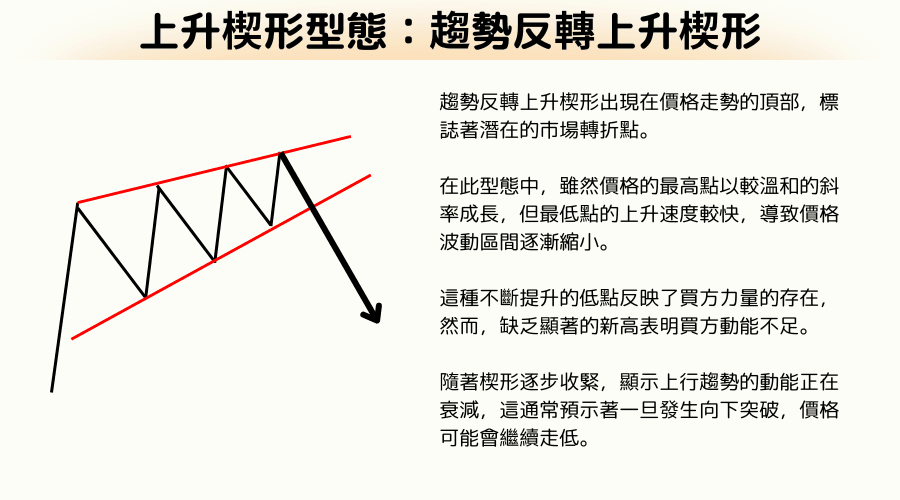 上升楔形型態：趨勢反轉上升楔形

趨勢反轉上升楔形出現在價格走勢的頂部，標誌著潛在的市場轉折點。

在此型態中，雖然價格的最高點以較溫和的斜率成長，但最低點的上升速度較快，導致價格波動區間逐漸縮小。

這種不斷提升的低點反映了買方力量的存在，然而，缺乏顯著的新高表明買方動能不足。

隨著楔形逐步收緊，顯示上行趨勢的動能正在衰減，這通常預示著一旦發生向下突破，價格可能會繼續走低。